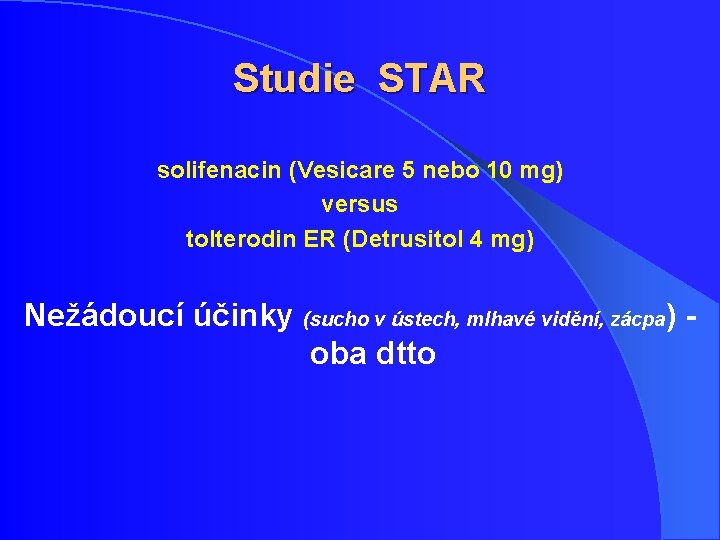 Studie STAR

solifenacin (Vesicare 5 nebo 10 mg)
versus
tolterodin ER (Detrusitol 4 mg)

Nežádoucí účinky (sucho v ústech, mlhavé vidění, zácpa) - oba dtto